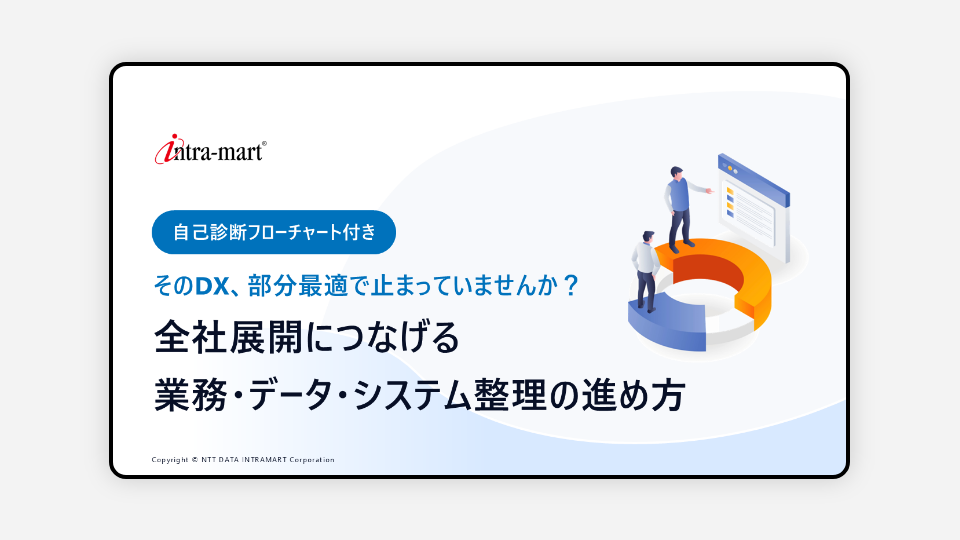 intra-mart®

自己診断フローチャート付き

そのDX、部分最適で止まっていませんか？

全社展開につなげる
業務・データ・システム整理の進め方

Copyright © NTT DATA INTRAMART Corporation